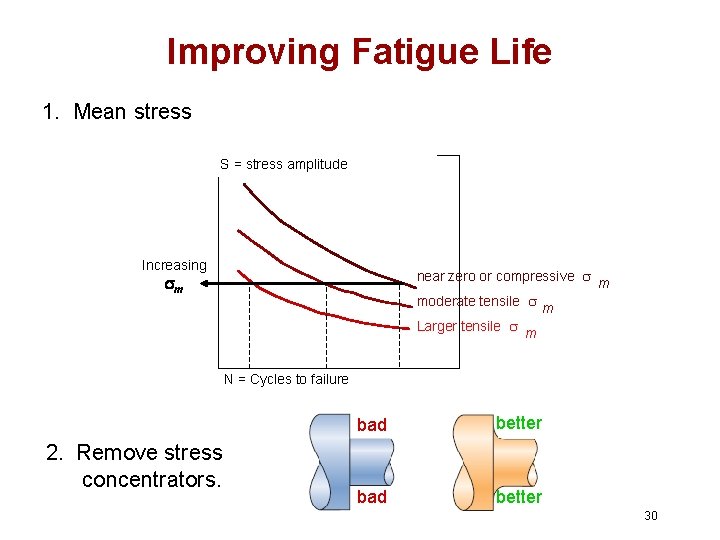 Improving Fatigue Life

1. Mean stress

S = stress amplitude

Increasing
$\sigma_m$

near zero or compressive $\sigma_m$
moderate tensile $\sigma_m$
Larger tensile $\sigma_m$

N = Cycles to failure

2. Remove stress concentrators.

bad
bad

better
better

30